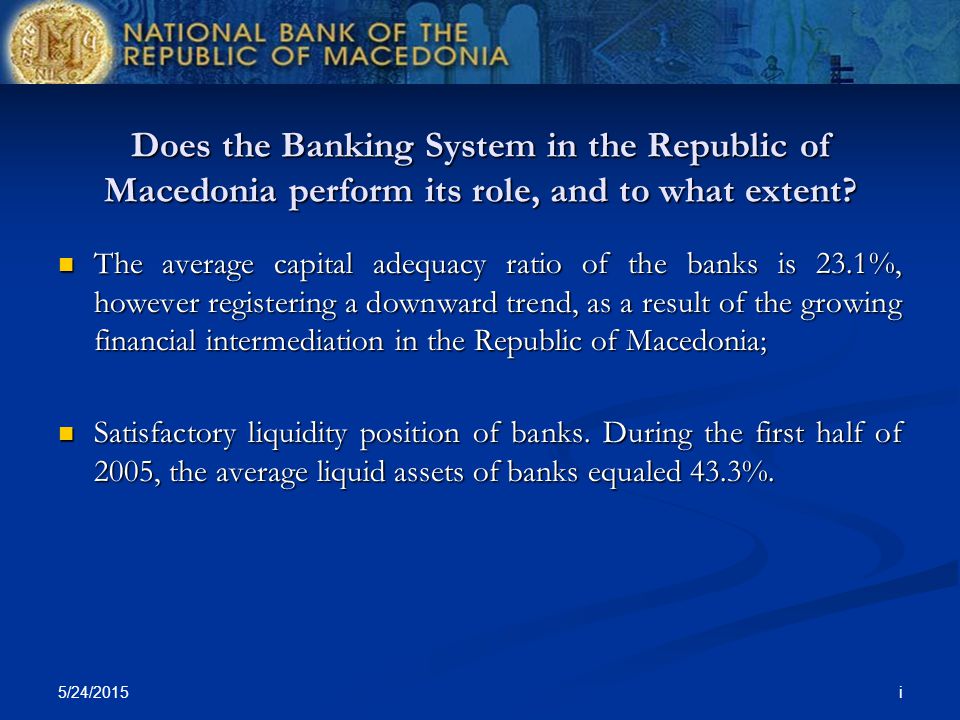 NATIONAL BANK OF THE REPUBLIC OF MACEDONIA

Does the Banking System in the Republic of Macedonia perform its role, and to what extent?

The average capital adequacy ratio of the banks is 23.1%, however registering a downward trend, as a result of the growing financial intermediation in the Republic of Macedonia;

Satisfactory liquidity position of banks. During the first half of 2005, the average liquid assets of banks equaled 43.3%.

5/24/2015

i